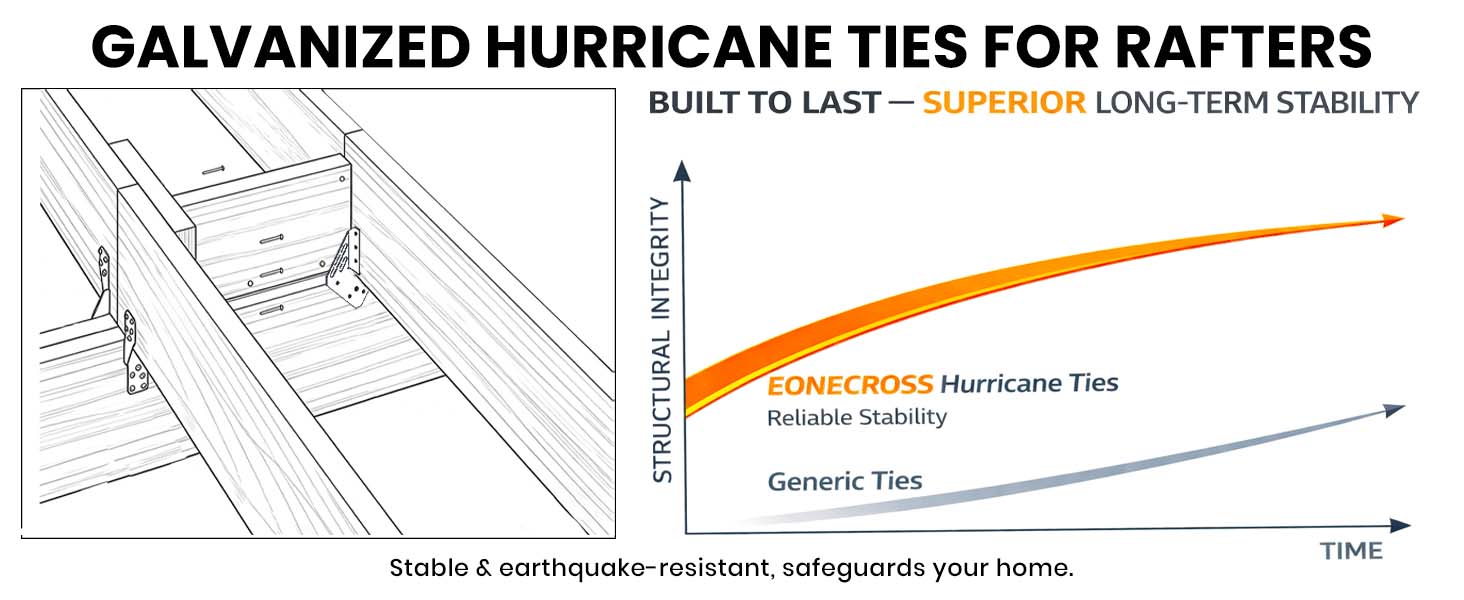 GALVANIZED HURRICANE TIES FOR RAFTERS

BUILT TO LAST — SUPERIOR LONG-TERM STABILITY

STRUCTURAL INTEGRITY

EONECROSS Hurricane Ties
Reliable Stability

Generic Ties

TIME

Stable & earthquake-resistant, safeguards your home.